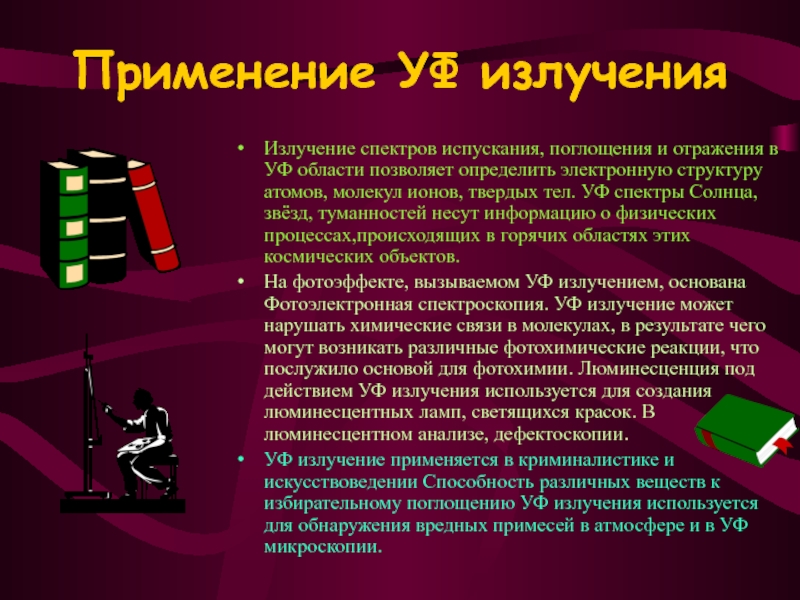 Применение УФ излучения

• Излучение спектров испускания, поглощения и отражения в УФ области позволяет определить электронную структуру атомов, молекул ионов, твердых тел. УФ спектры Солнца, звёзд, туманностей несут информацию о физических процессах,происходящих в горячих областях этих космических объектов.

• На фотоэффекте, вызываемом УФ излучением, основана Фотоэлектронная спектроскопия. УФ излучение может нарушать химические связи в молекулах, в результате чего могут возникать различные фотохимические реакции, что послужило основой для фотохимии. Люминесценция под действием УФ излучения используется для создания люминесцентных ламп, светящихся красок. В люминесцентном анализе, дефектоскопии.

• УФ излучение применяется в криминалистике и искусствоведении Способность различных веществ к избирательному поглощению УФ излучения используется для обнаружения вредных примесей в атмосфере и в УФ микроскопии.